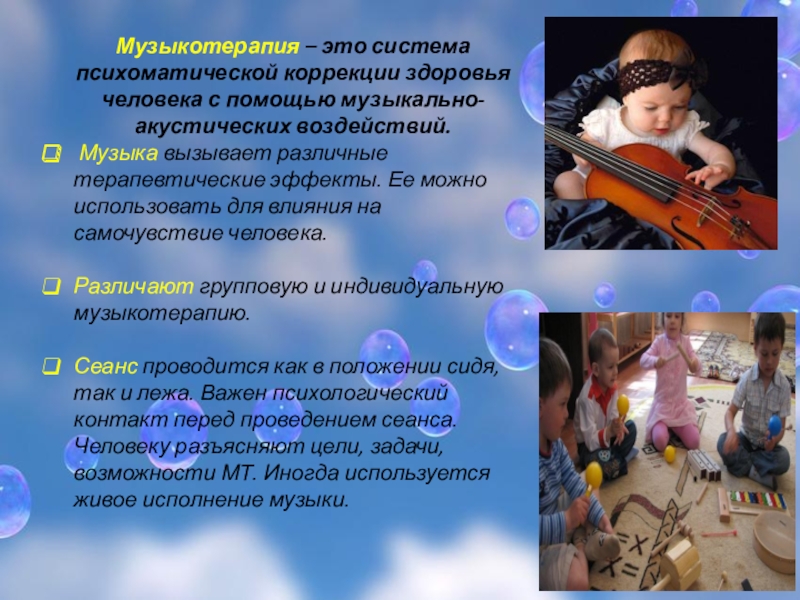 Музыкотерапия – это система психоматической коррекции здоровья человека с помощью музыкально-акустических воздействий.

Музыка вызывает различные терапевтические эффекты. Ее можно использовать для влияния на самочувствие человека.

Различают групповую и индивидуальную музыкотерапию.

Сеанс проводится как в положении сидя, так и лежа. Важен психологический контакт перед проведением сеанса. Человеку разъясняют цели, задачи, возможности МТ. Иногда используется живое исполнение музыки.